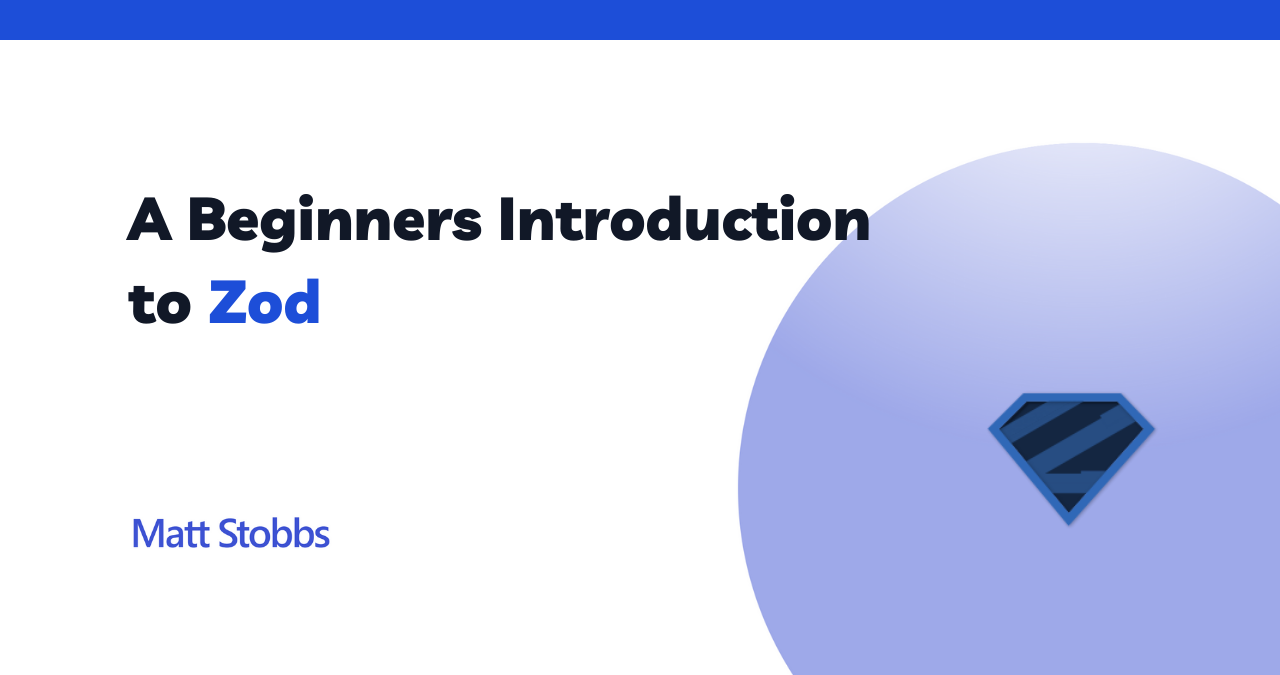 A Beginners Introduction to Zod

Matt Stobbs